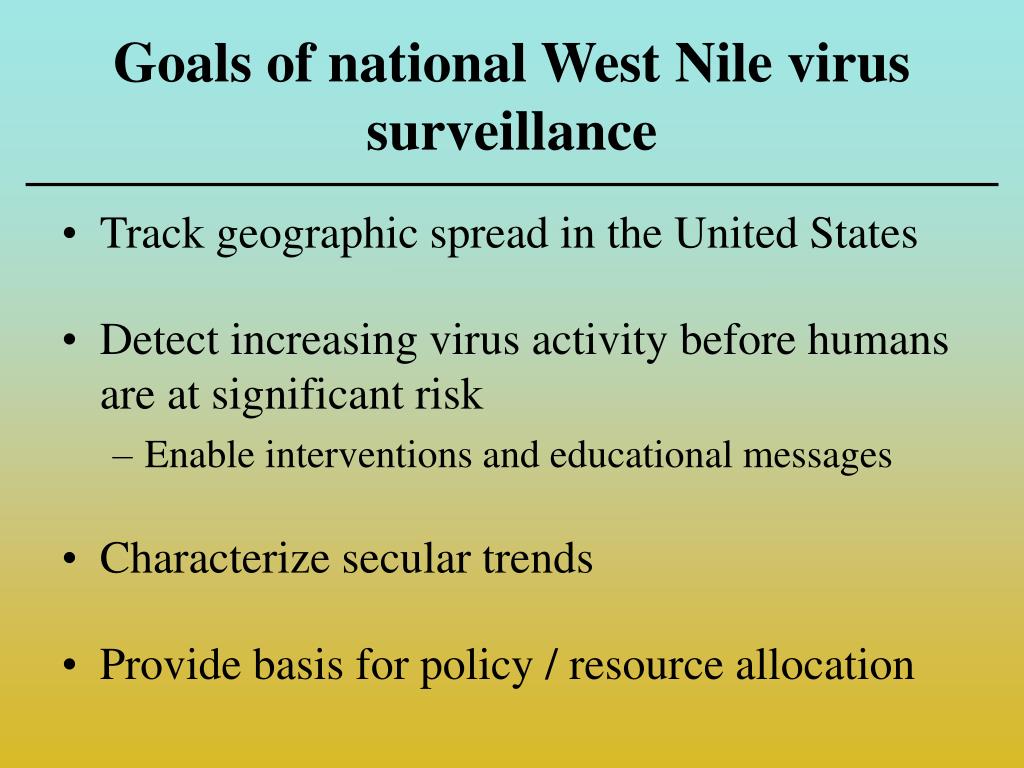 Goals of national West Nile virus surveillance

• Track geographic spread in the United States

• Detect increasing virus activity before humans are at significant risk
– Enable interventions and educational messages

• Characterize secular trends

• Provide basis for policy / resource allocation